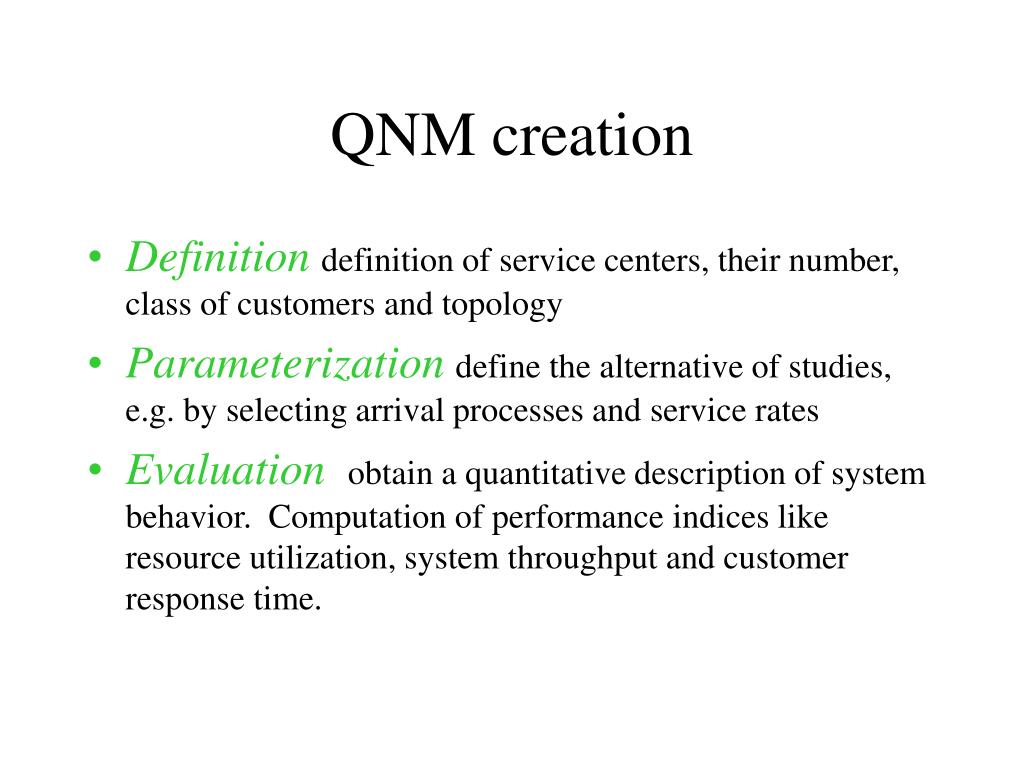 QNM creation

• Definition definition of service centers, their number, class of customers and topology

• Parameterization define the alternative of studies, e.g. by selecting arrival processes and service rates

• Evaluation obtain a quantitative description of system behavior. Computation of performance indices like resource utilization, system throughput and customer response time.